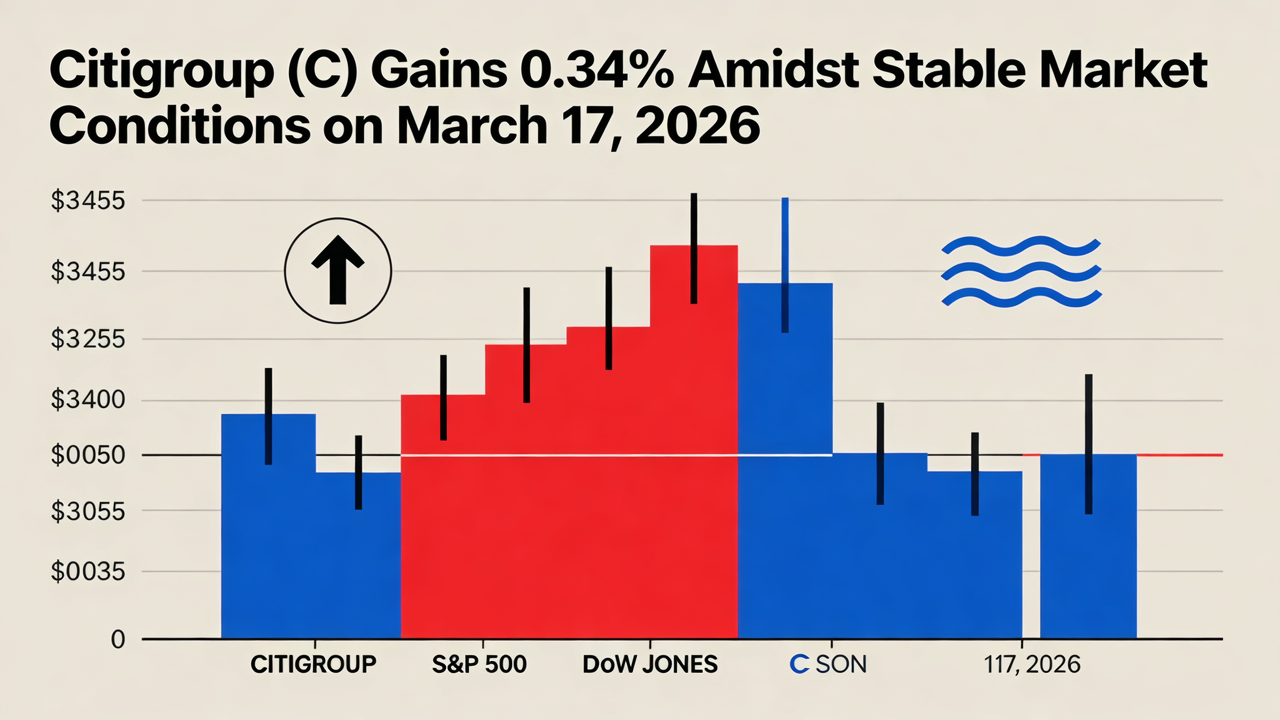 Citigroup (C) Gains 0.34% Amidst Stable Market Conditions on March 17, 2026

$3455
$3455
$3255
$3400
$0050
$3055
$0035
0

CITIGROUP
S&P 500
DoW JONES
C SON
117, 2026